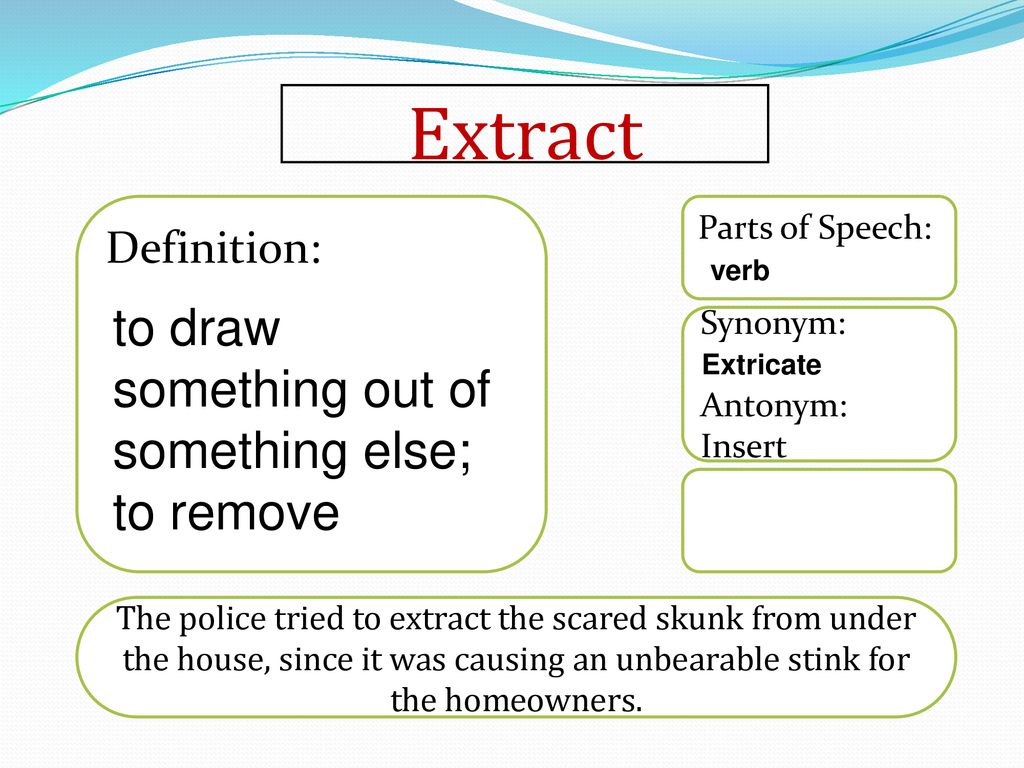 Extract

Definition:

to draw something out of something else; to remove

Parts of Speech:
verb

Synonym:
Extricate
Antonym:
Insert

The police tried to extract the scared skunk from under the house, since it was causing an unbearable stink for the homeowners.